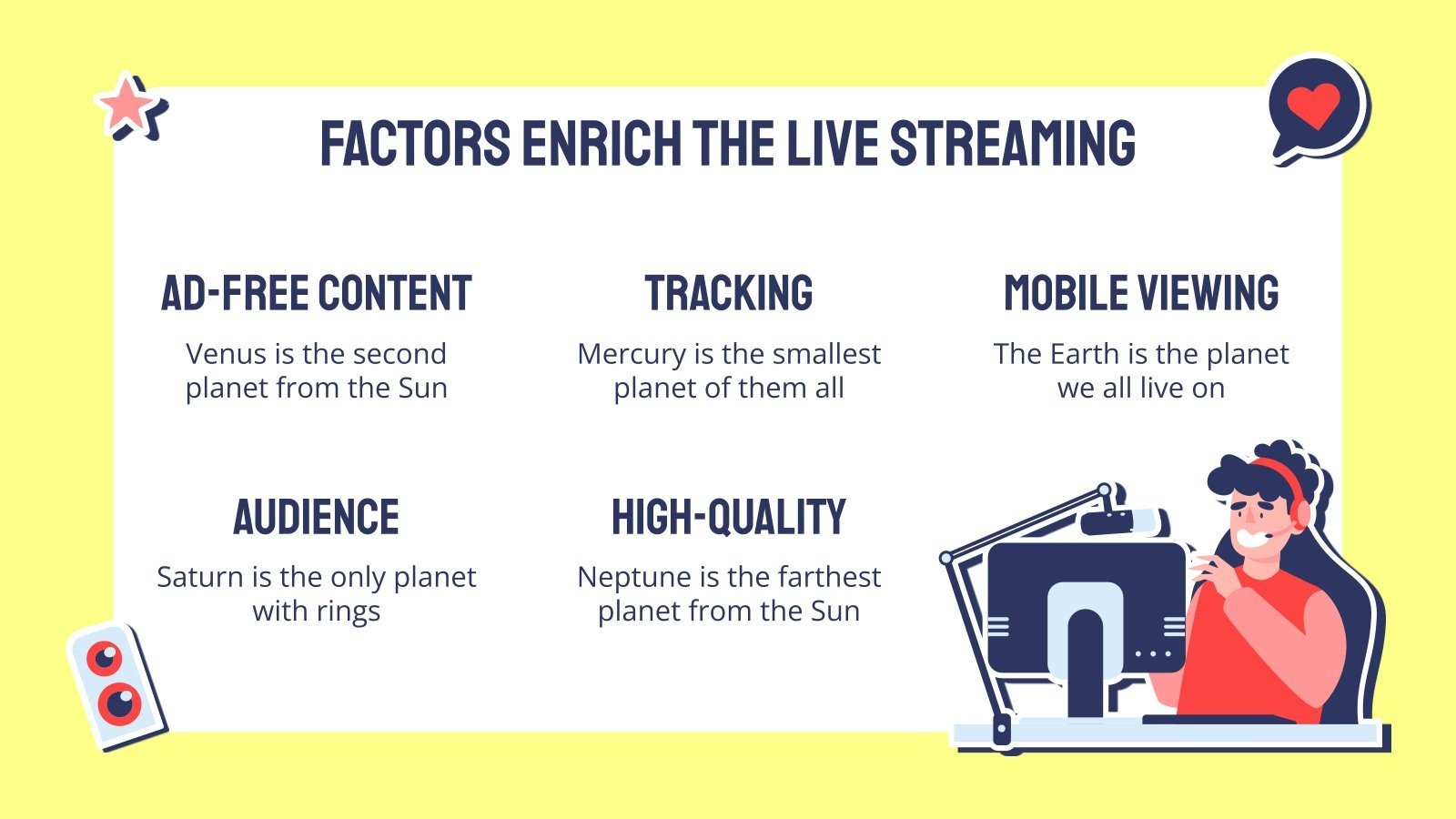 FACTORS ENRICH THE LIVE STREAMING

AD-FREE CONTENT

Venus is the second planet from the Sun

TRACKING

Mercury is the smallest planet of them all

MOBILE VIEWING

The Earth is the planet we all live on

AUDIENCE

Saturn is the only planet with rings

HIGH-QUALITY

Neptune is the farthest planet from the Sun